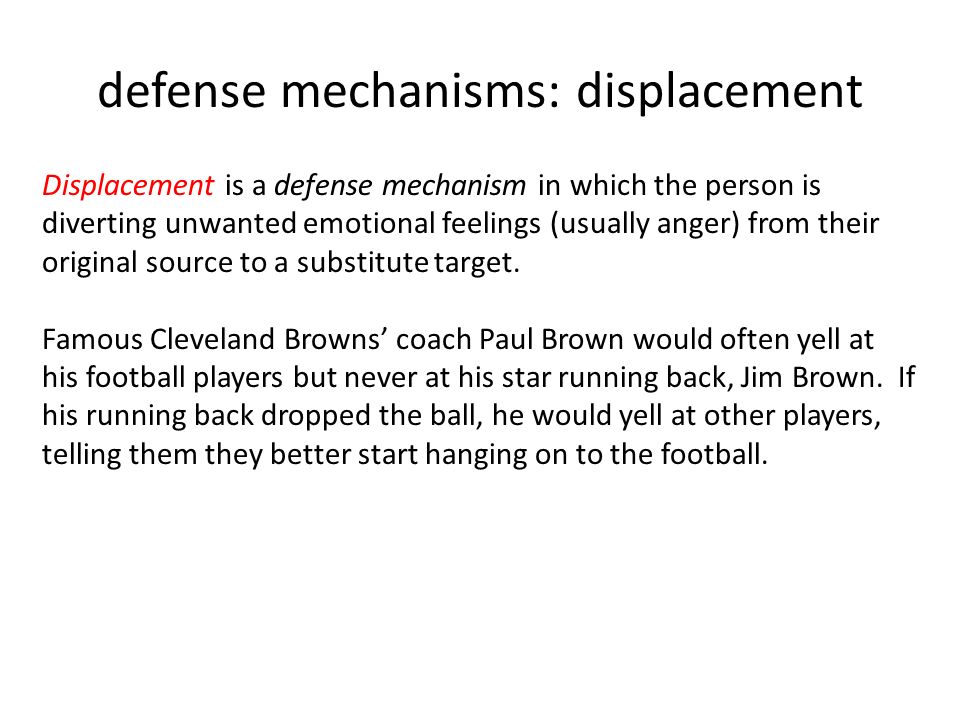 defense mechanisms: displacement

Displacement is a defense mechanism in which the person is diverting unwanted emotional feelings (usually anger) from their original source to a substitute target.

Famous Cleveland Browns’ coach Paul Brown would often yell at his football players but never at his star running back, Jim Brown. If his running back dropped the ball, he would yell at other players, telling them they better start hanging on to the football.